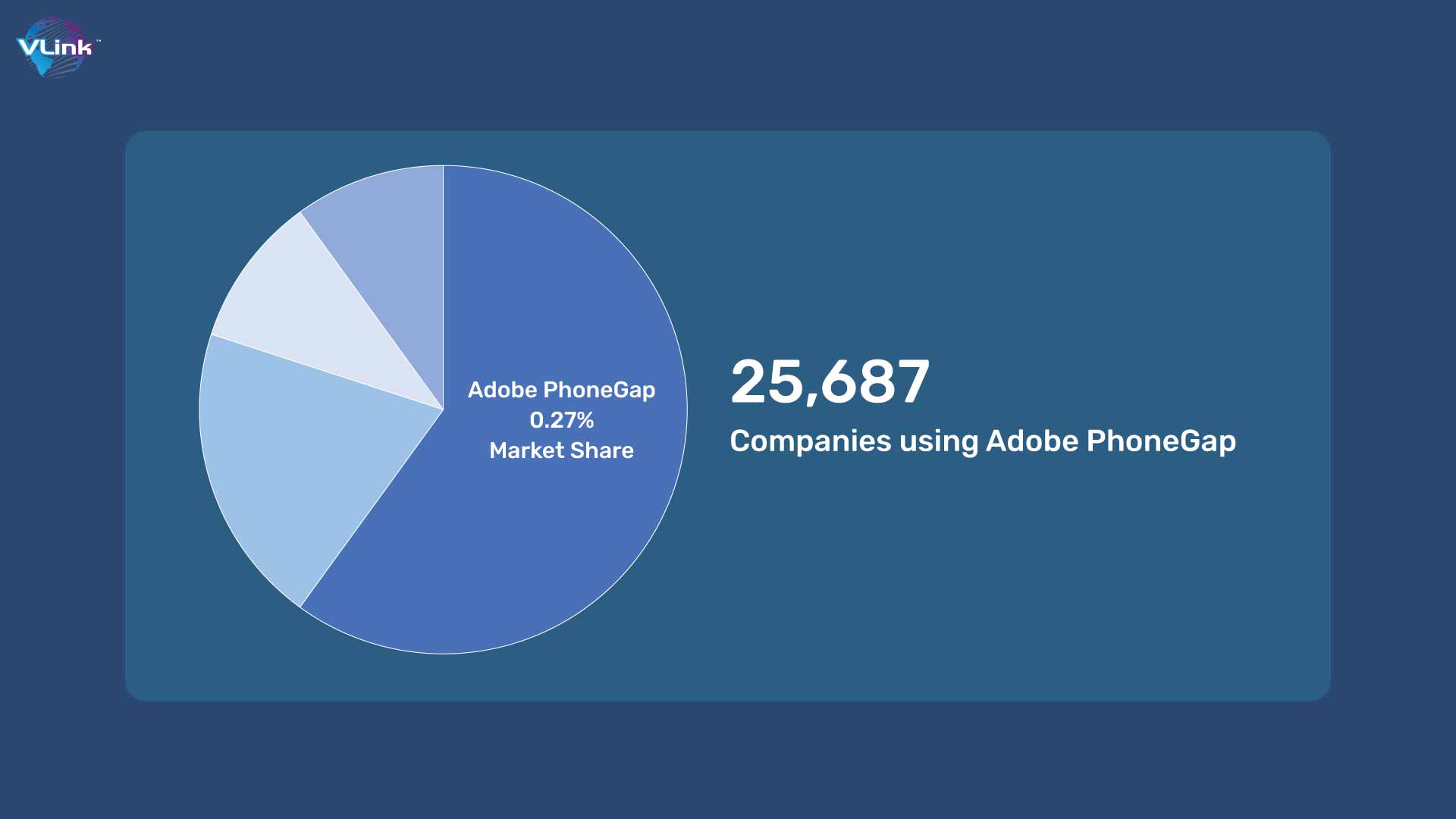 VLink™

Adobe PhoneGap
0.27%
Market Share

25,687
Companies using Adobe PhoneGap